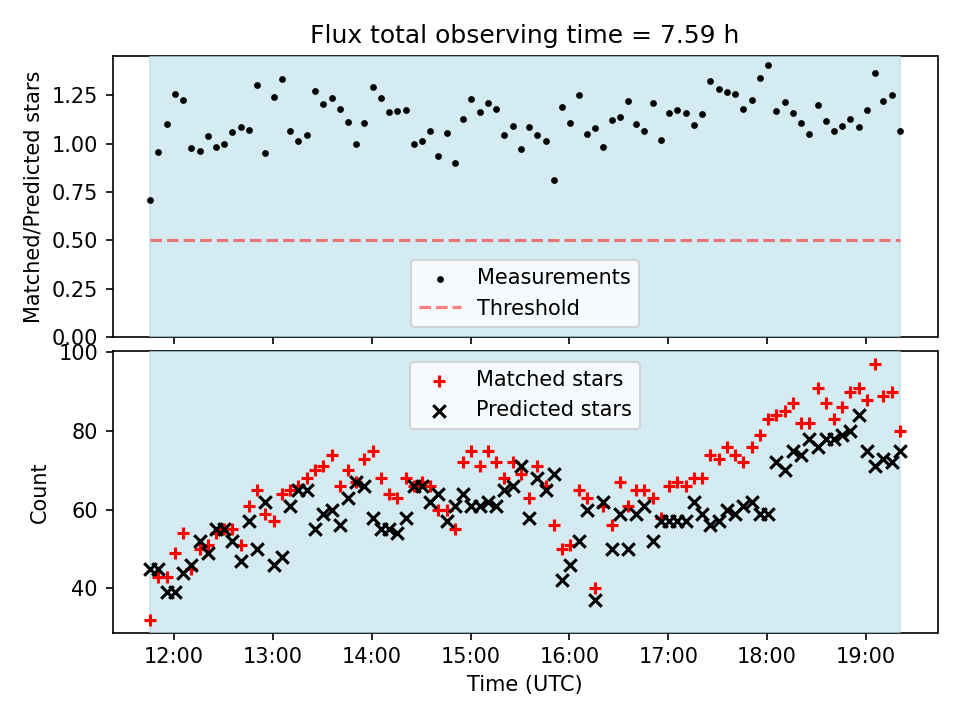 Flux total observing time = 7.59 h

Matched/Predicted stars

1.25
1.00
0.75
0.50
0.25
0.00

Measurements
Threshold

Count

100
80
60
40

Matched stars
Predicted stars

12:00
13:00
14:00
15:00
16:00
17:00
18:00
19:00

Time (UTC)